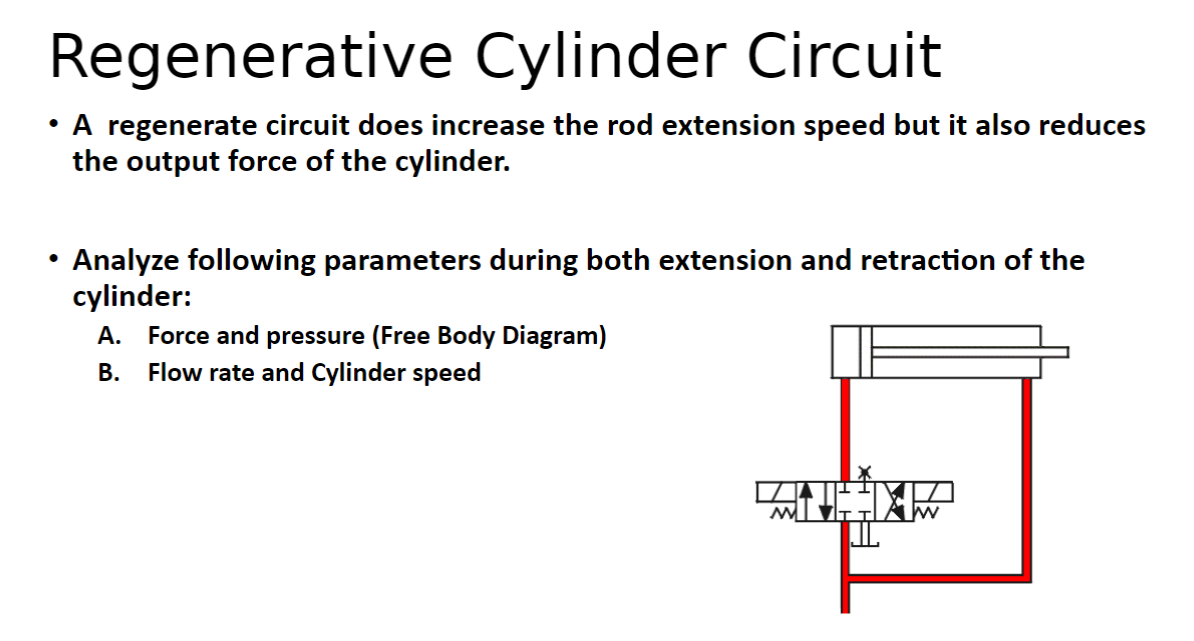 Regenerative Cylinder Circuit

• A regenerate circuit does increase the rod extension speed but it also reduces the output force of the cylinder.

• Analyze following parameters during both extension and retraction of the cylinder:

A. Force and pressure (Free Body Diagram)
B. Flow rate and Cylinder speed